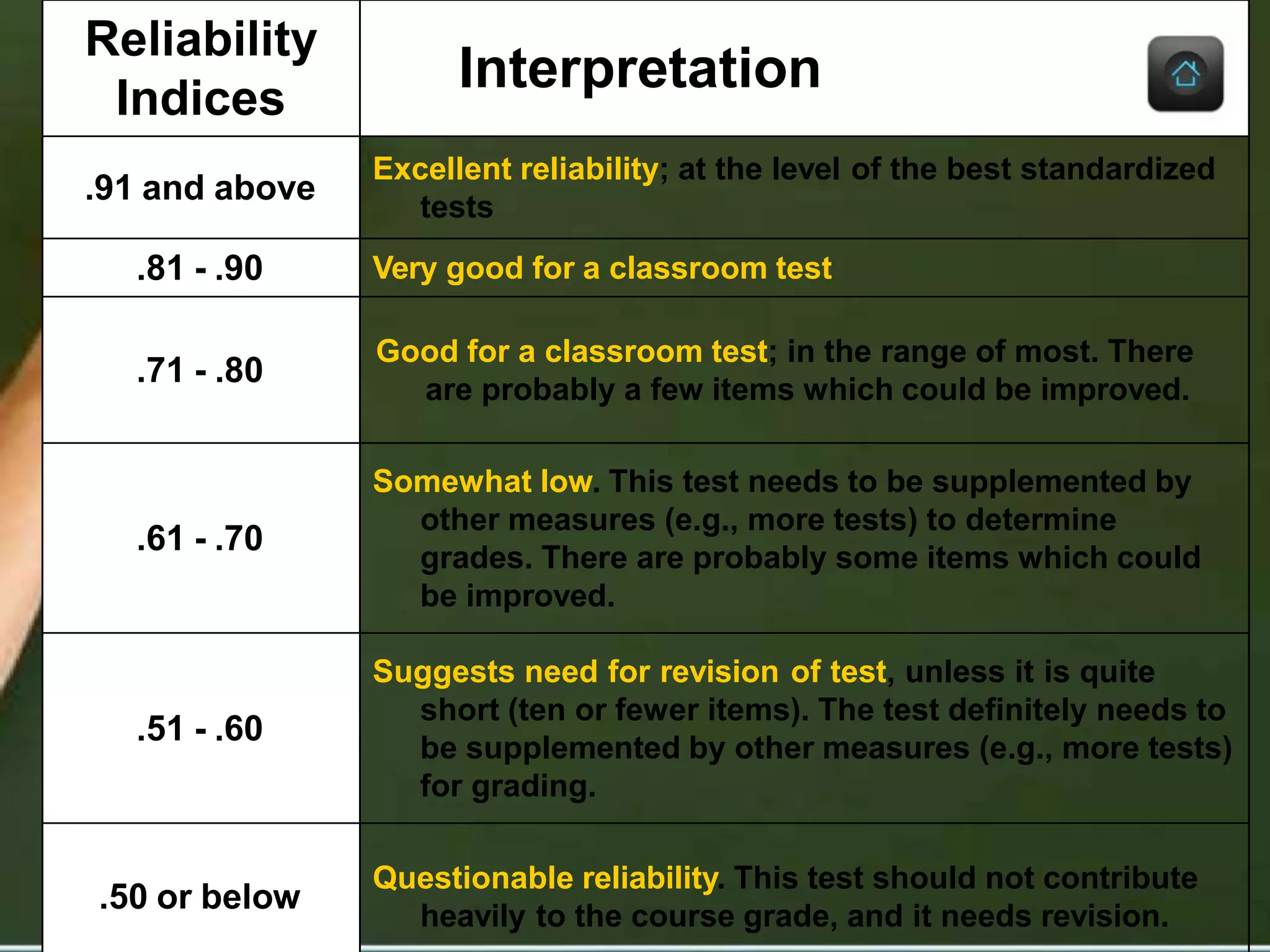 | Reliability Indices | Interpretation |
|---|---|
| .91 and above | Excellent reliability; at the level of the best standardized tests |
| .81 - .90 | Very good for a classroom test |
| .71 - .80 | Good for a classroom test; in the range of most. There are probably a few items which could be improved. |
| .61 - .70 | Somewhat low. This test needs to be supplemented by other measures (e.g., more tests) to determine grades. There are probably some items which could be improved. |
| .51 - .60 | Suggests need for revision of test, unless it is quite short (ten or fewer items). The test definitely needs to be supplemented by other measures (e.g., more tests) for grading. |
| .50 or below | Questionable reliability. This test should not contribute heavily to the course grade, and it needs revision. |